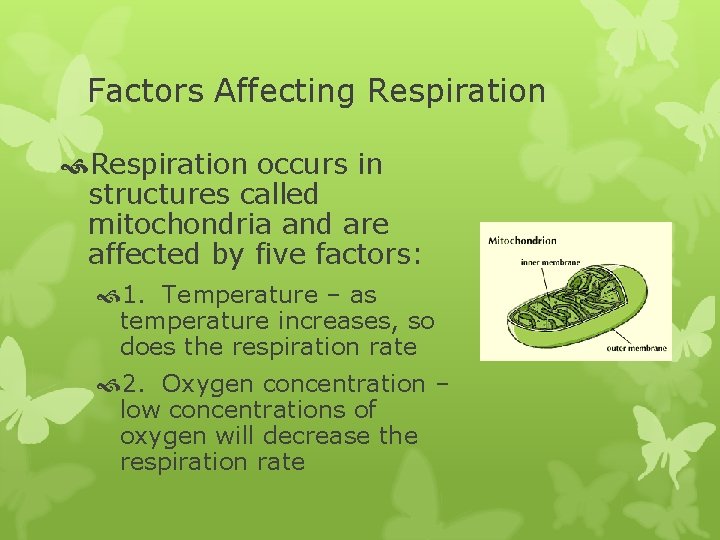 Factors Affecting Respiration

Respiration occurs in structures called mitochondria and are affected by five factors:

1. Temperature – as temperature increases, so does the respiration rate

2. Oxygen concentration – low concentrations of oxygen will decrease the respiration rate

Mitochondrion

inner membrane

outer membrane